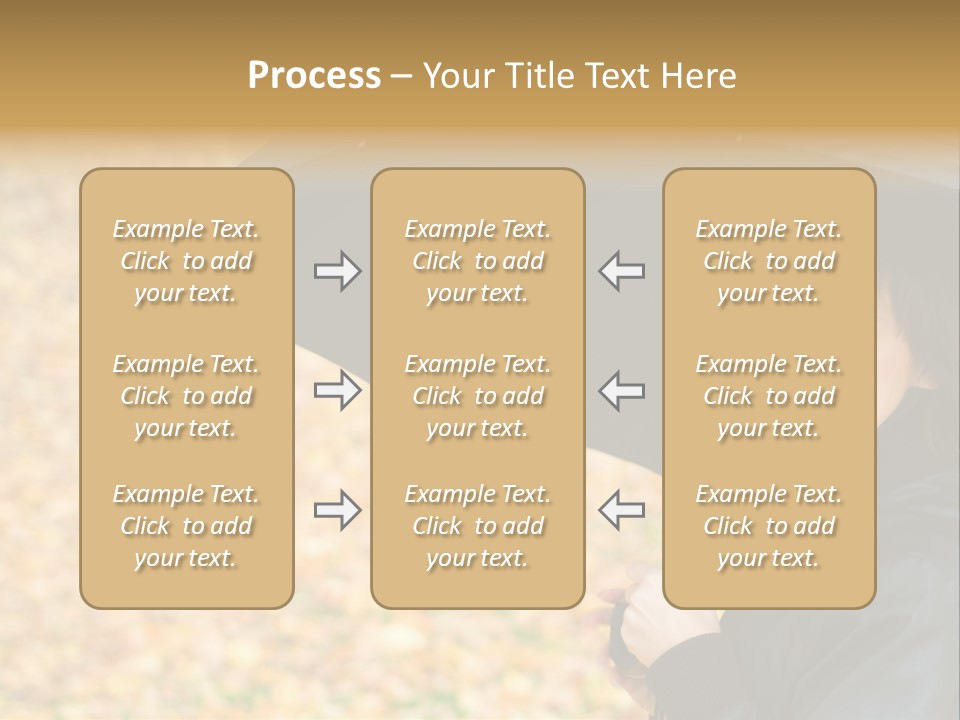 Process – Your Title Text Here

Example Text. Click to add your text.

Example Text. Click to add your text.

Example Text. Click to add your text.

Example Text. Click to add your text.

Example Text. Click to add your text.

Example Text. Click to add your text.

Example Text. Click to add your text.

Example Text. Click to add your text.

Example Text. Click to add your text.